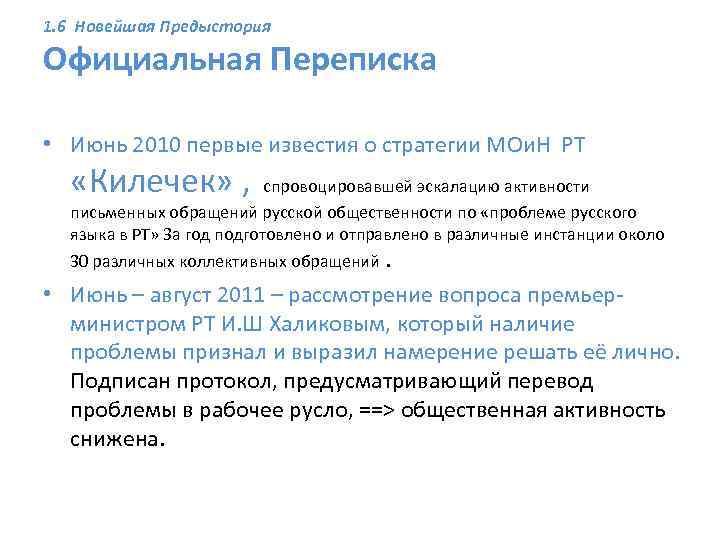 1.6 Новейшая Предыстория

Официальная Переписка

• Июнь 2010 первые известия о стратегии МОиН РТ «Килечек» , спровоцировавшей эскалацию активности письменных обращений русской общественности по «проблеме русского языка в РТ» За год подготовлено и отправлено в различные инстанции около 30 различных коллективных обращений .

• Июнь – август 2011 – рассмотрение вопроса премьер-министром РТ И.Ш Халиковым, который наличие проблемы признал и выразил намерение решать её лично. Подписан протокол, предусматривающий перевод проблемы в рабочее русло, ==> общественная активность снижена.